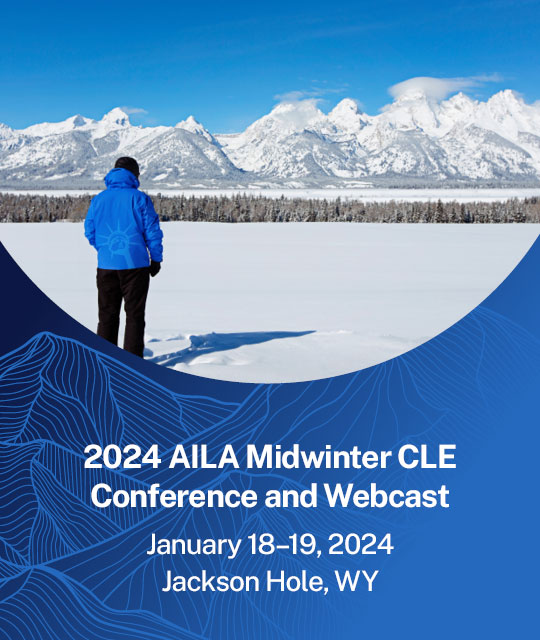 2024 AILA Midwinter CLE Conference and Webcast

January 18–19, 2024
Jackson Hole, WY